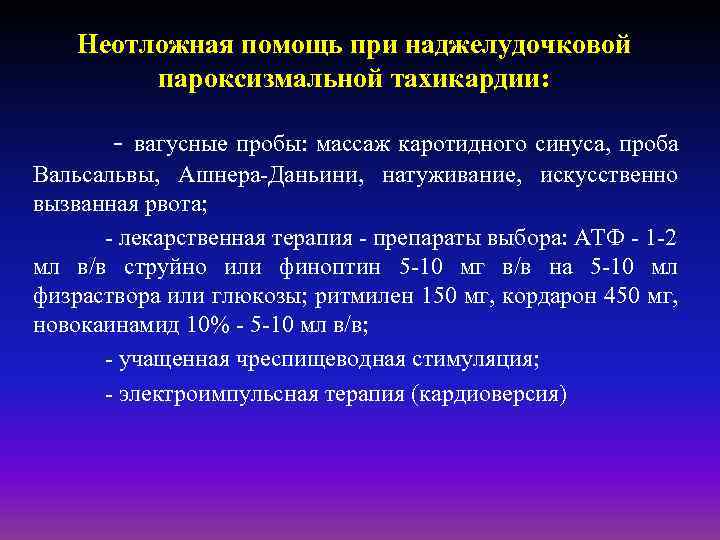 Неотложная помощь при наджелудочковой пароксизмальной тахикардии:

- вагусные пробы: массаж каротидного синуса, проба Вальсальвы, Ашнера-Даньини, натуживание, искусственно вызванная рвота;

- лекарственная терапия - препараты выбора: АТФ - 1-2 мл в/в струйно или финоптин 5-10 мг в/в на 5-10 мл физраствора или глюкозы; ритмилен 150 мг, кордарон 450 мг, новокаинамид 10% - 5-10 мл в/в;

- учащенная чреспищеводная стимуляция;

- электроимпульсная терапия (кардиоверсия)